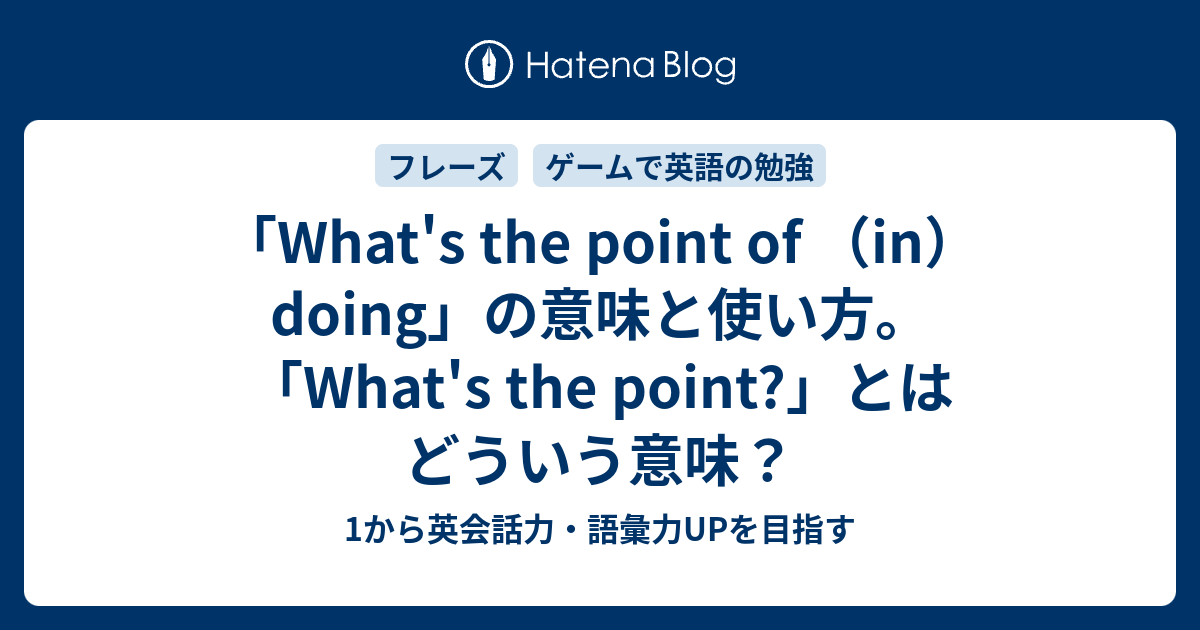 Hatena Blog

フレーズ

ゲームで英語の勉強

「What's the point of （in） doing」の意味と使い方。「What's the point?」とはどういう意味？

1から英会話力・語彙力UPを目指す